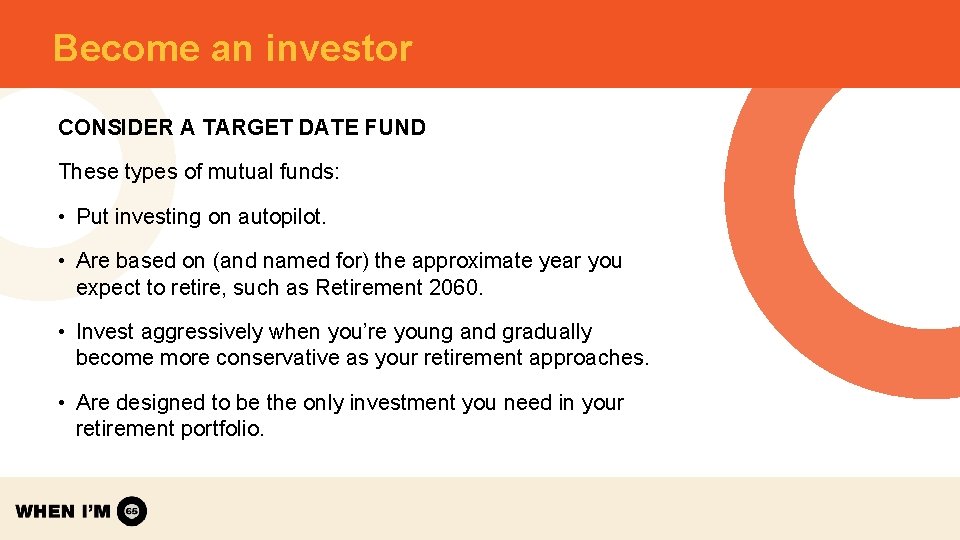 Become an investor

CONSIDER A TARGET DATE FUND

These types of mutual funds:

• Put investing on autopilot.

• Are based on (and named for) the approximate year you expect to retire, such as Retirement 2060.

• Invest aggressively when you're young and gradually become more conservative as your retirement approaches.

• Are designed to be the only investment you need in your retirement portfolio.

WHEN I'M 65